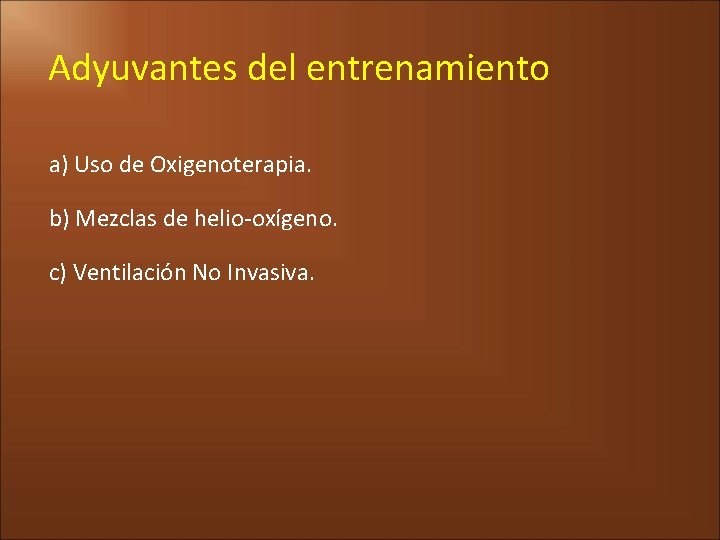 Adyuvantes del entrenamiento

a) Uso de Oxigenoterapia.

b) Mezclas de helio-oxígeno.

c) Ventilación No Invasiva.